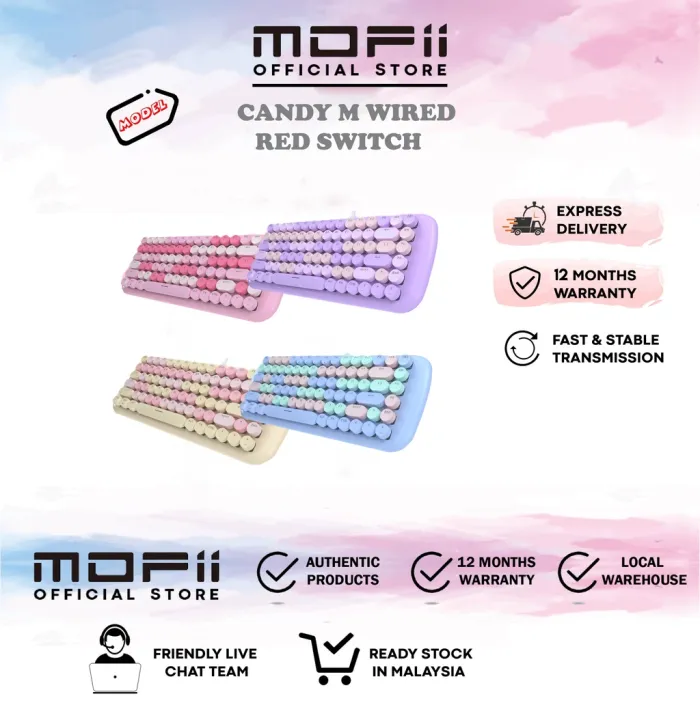 MOFii
OFFICIAL STORE

MODEL

CANDY M WIRED
RED SWITCH

EXPRESS DELIVERY

12 MONTHS WARRANTY

FAST & STABLE TRANSMISSION

MOFii
OFFICIAL STORE

AUTHENTIC PRODUCTS

12 MONTHS WARRANTY

LOCAL WAREHOUSE

FRIENDLY LIVE CHAT TEAM

READY STOCK IN MALAYSIA